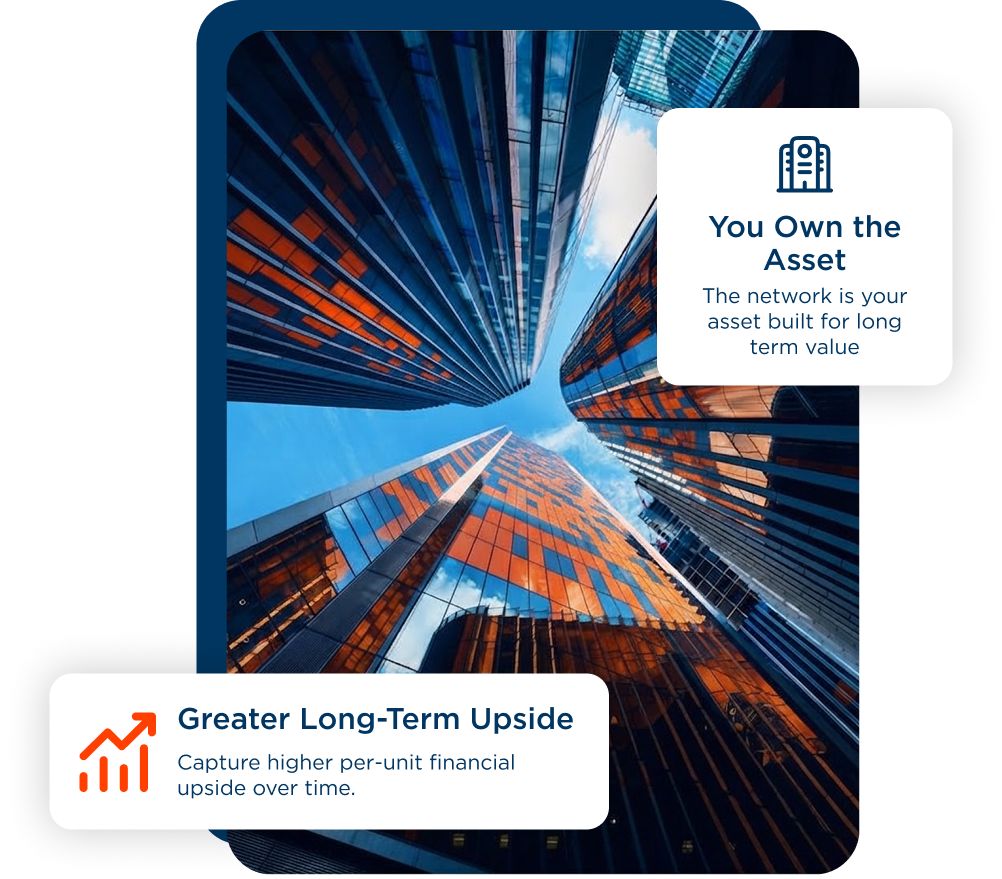 You Own the Asset

The network is your asset built for long term value

Greater Long-Term Upside

Capture higher per-unit financial upside over time.